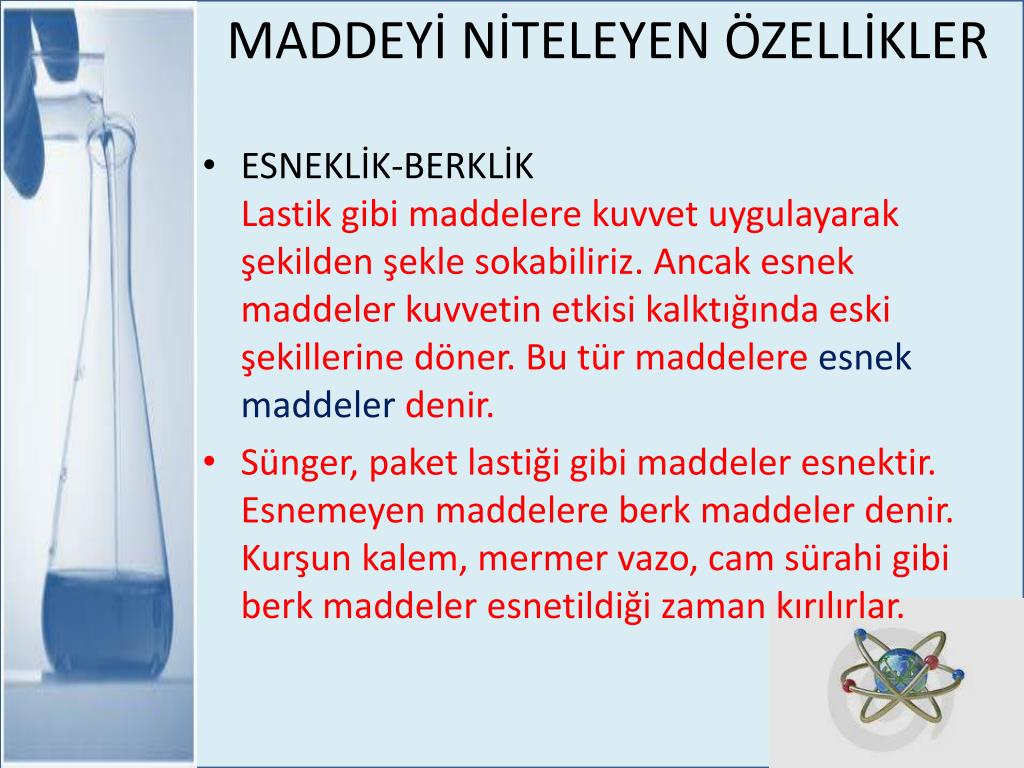 MADDEYİ NİTELEYEN ÖZELLİKLER

• ESNEKLİK-BERKLİK
Lastik gibi maddelere kuvvet uygulayarak şekilden şekle sokabiliriz. Ancak esnek maddeler kuvvetin etkisi kalktığında eski şekillerine döner. Bu tür maddelere esnek maddeler denir.

• Sünger, paket lastiği gibi maddeler esnektir. Esnemeyen maddelere berk maddeler denir. Kurşun kalem, mermer vazo, cam sürahi gibi berk maddeler esnetildiği zaman kırılırlar.